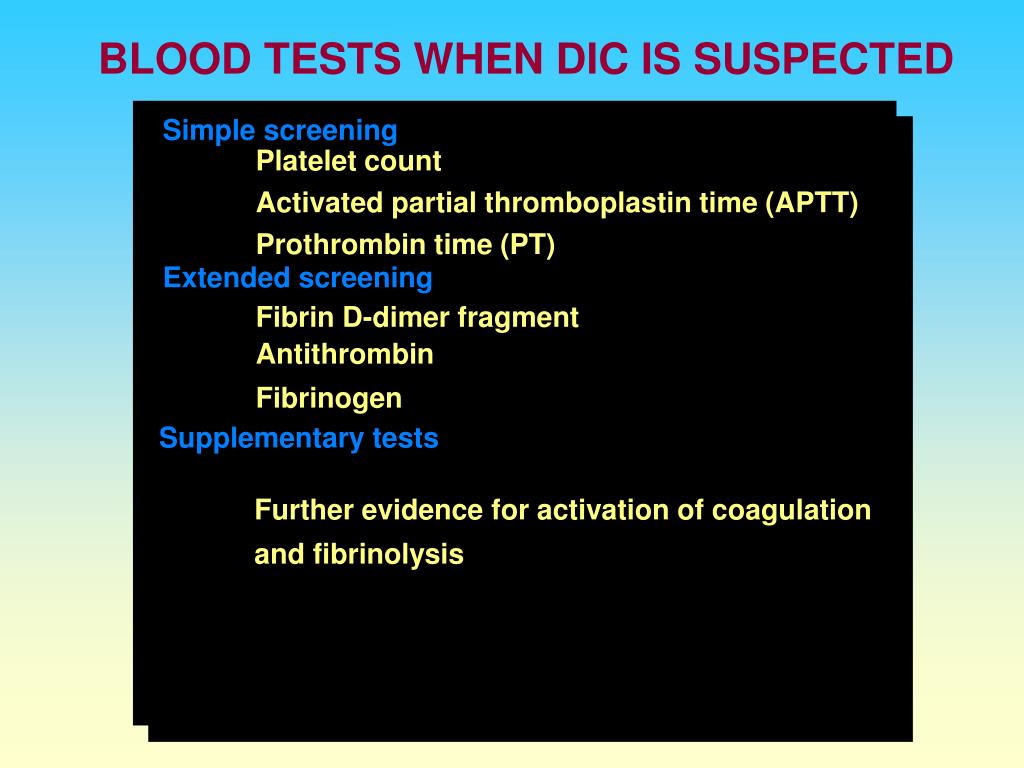 BLOOD TESTS WHEN DIC IS SUSPECTED

Simple screening
Platelet count
Activated partial thromboplastin time (APTT)
Prothrombin time (PT)

Extended screening
Fibrin D-dimer fragment
Antithrombin
Fibrinogen

Supplementary tests

Further evidence for activation of coagulation and fibrinolysis